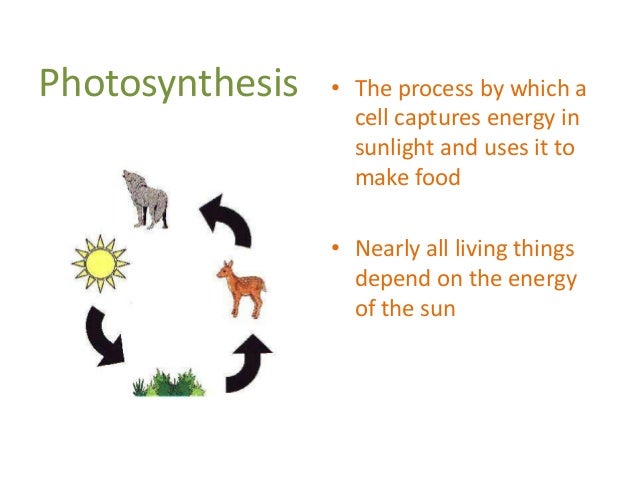 Photosynthesis

• The process by which a cell captures energy in sunlight and uses it to make food

• Nearly all living things depend on the energy of the sun